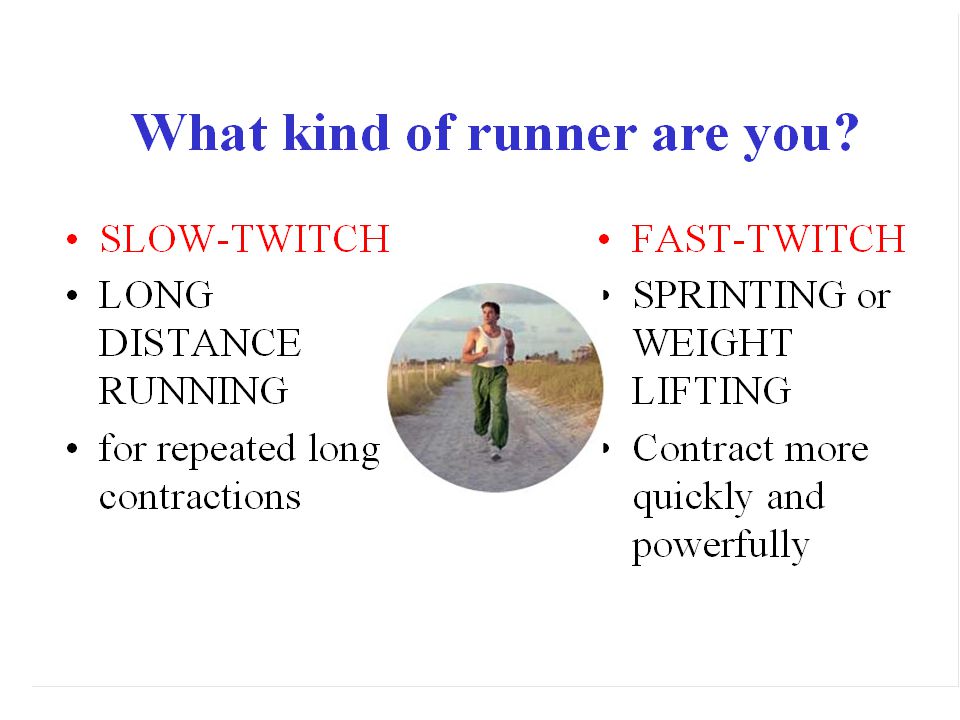 What kind of runner are you?

• SLOW-TWITCH
• LONG DISTANCE RUNNING
• for repeated long contractions

• FAST-TWITCH
• SPRINTING or WEIGHT LIFTING
• Contract more quickly and powerfully